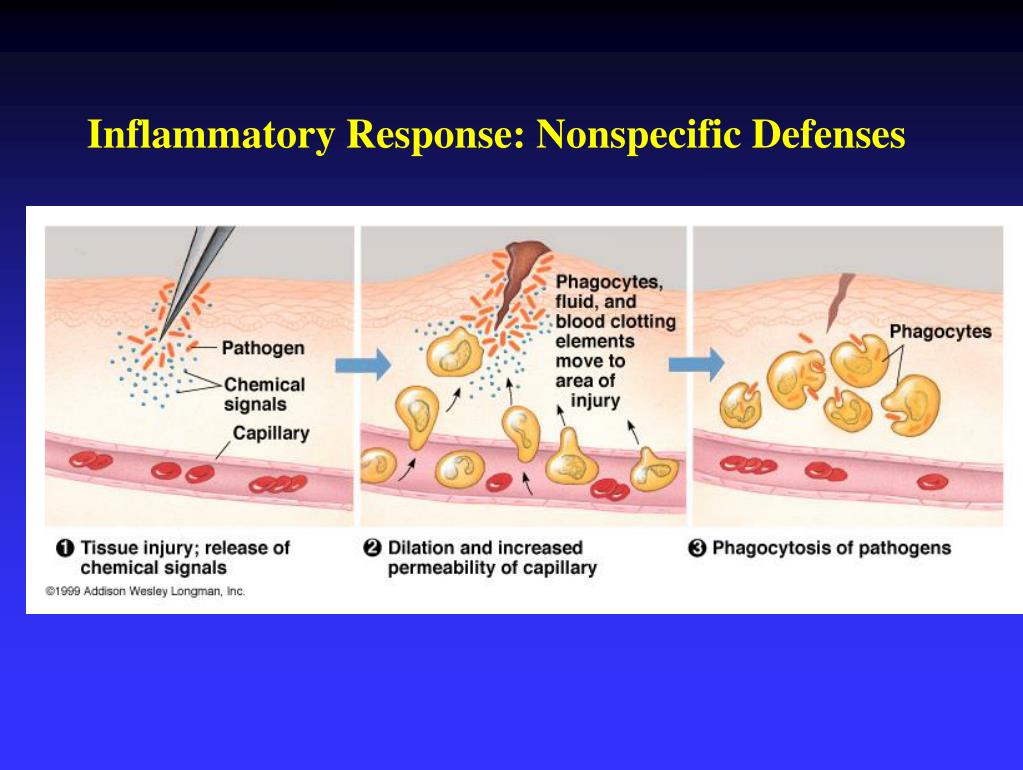 Inflammatory Response: Nonspecific Defenses

Pathogen
Chemical signals
Capillary

Phagocytes, fluid, and blood clotting elements move to area of injury

Phagocytes

❶ Tissue injury; release of chemical signals

❷ Dilation and increased permeability of capillary

❸ Phagocytosis of pathogens

©1999 Addison Wesley Longman, Inc.